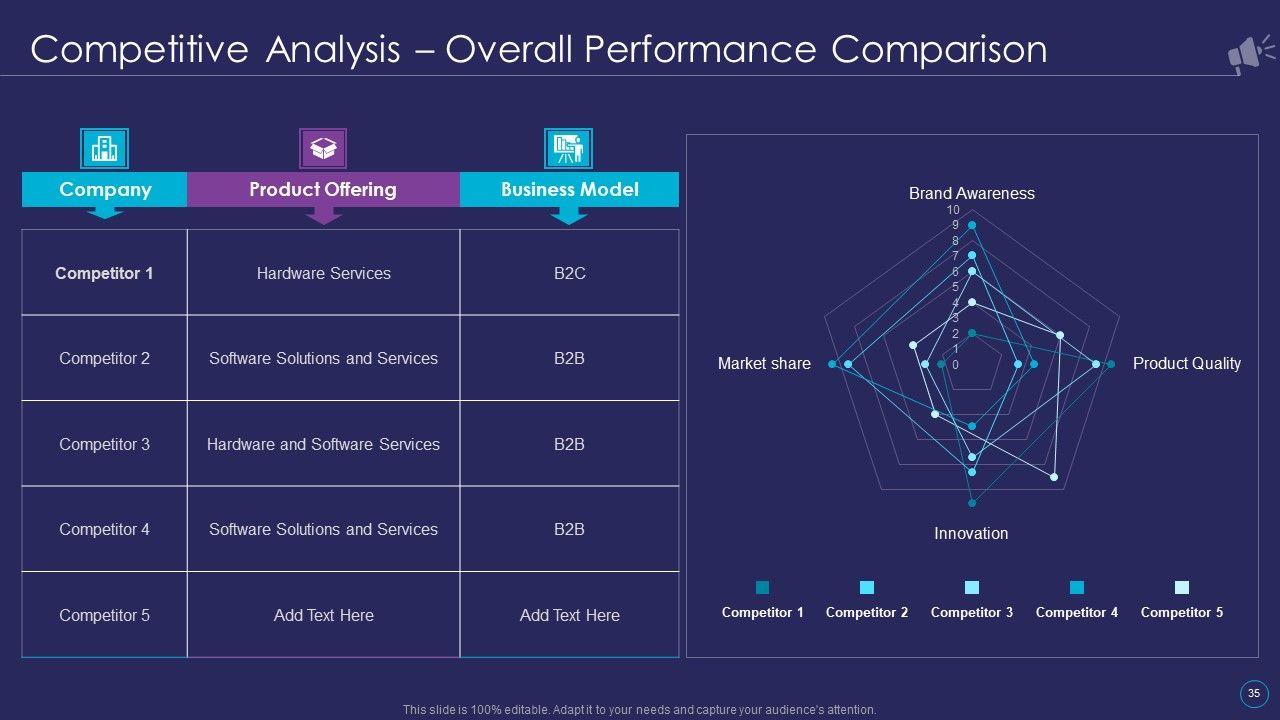 Competitive Analysis – Overall Performance Comparison

| Company | Product Offering | Business Model |
|---|---|---|
| Competitor 1 | Hardware Services | B2C |
| Competitor 2 | Software Solutions and Services | B2B |
| Competitor 3 | Hardware and Software Services | B2B |
| Competitor 4 | Software Solutions and Services | B2B |
| Competitor 5 | Add Text Here | Add Text Here |

Brand Awareness
10
9
8
7
6
5
4
3
2
1
0
Market share
Product Quality
Innovation

Competitor 1 Competitor 2 Competitor 3 Competitor 4 Competitor 5

This slide is 100% editable. Adapt it to your needs and capture your audience's attention.

35